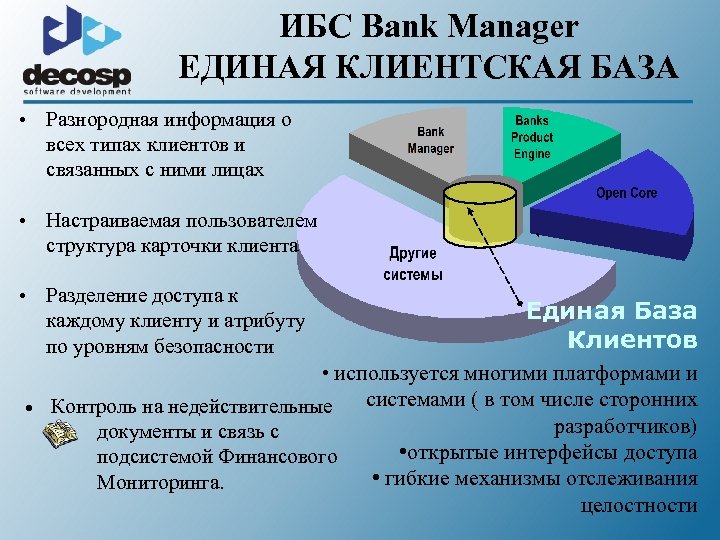 decosp
software development

ИБС Bank Manager
ЕДИНАЯ КЛИЕНТСКАЯ БАЗА

• Разнородная информация о всех типах клиентов и связанных с ними лицах

• Настраиваемая пользователем структура карточки клиента

• Разделение доступа к каждому клиенту и атрибуту по уровням безопасности

• Контроль на недействительные документы и связь с подсистемой Финансового Мониторинга.

Bank Manager

Banks Product Engine

Open Core

Другие системы

Единая База Клиентов

• используется многими платформами и системами ( в том числе сторонних разработчиков)
•открытые интерфейсы доступа
• гибкие механизмы отслеживания целостности